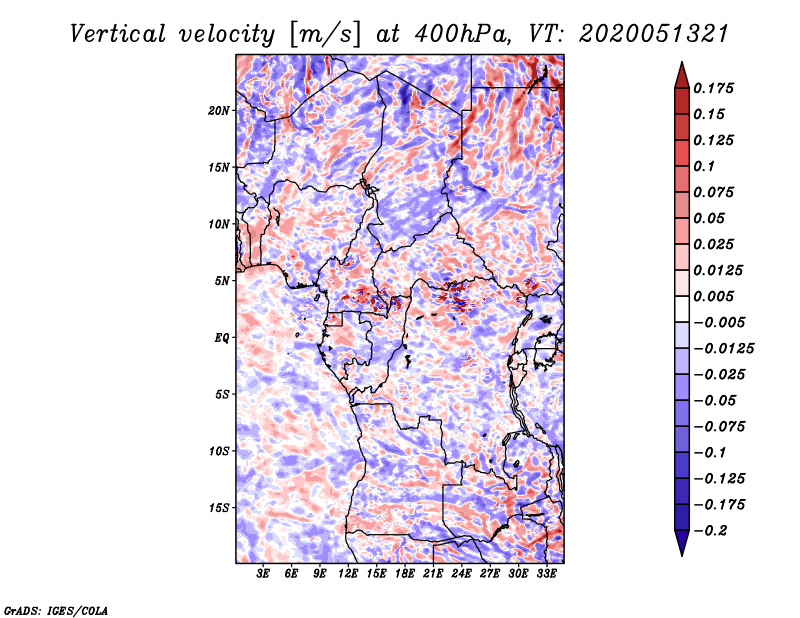 Vertical velocity [m/s] at 400hPa, VT: 2020051321

20N
15N
10N
5N
EQ
5S
10S
15S

3E 6E 9E 12E 15E 18E 21E 24E 27E 30E 33E

0.175
0.15
0.125
0.1
0.075
0.05
0.025
0.0125
0.005
−0.005
−0.0125
−0.025
−0.05
−0.075
−0.1
−0.125
−0.175
−0.2

GrADS: IGES/COLA